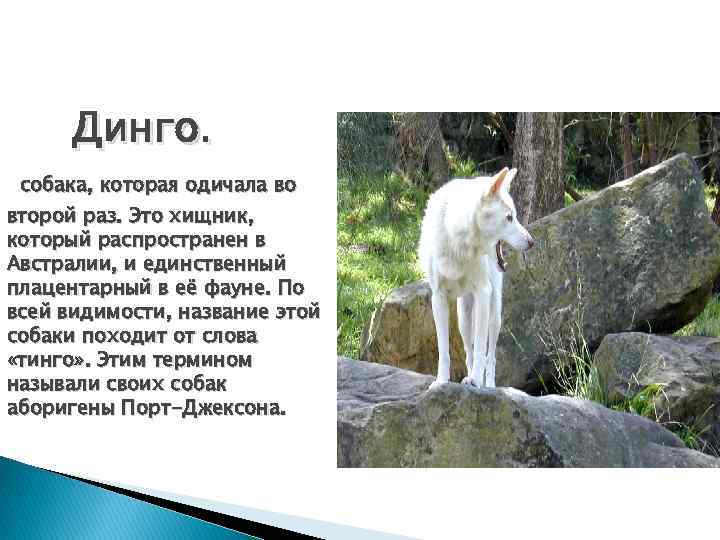 Динго.

собака, которая одичала во второй раз. Это хищник, который распространен в Австралии, и единственный плацентарный в её фауне. По всей видимости, название этой собаки походит от слова «тинго». Этим термином называли своих собак аборигены Порт-Джексона.